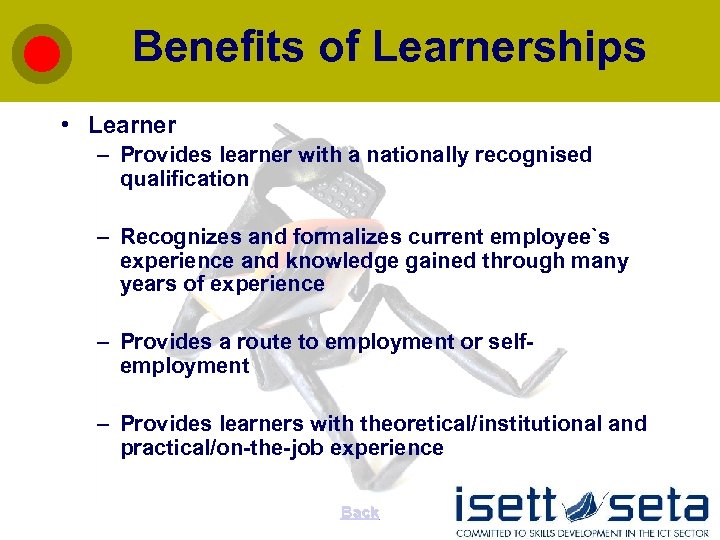 Benefits of Learnerships

• Learner
– Provides learner with a nationally recognised qualification

– Recognizes and formalizes current employee`s experience and knowledge gained through many years of experience

– Provides a route to employment or self-employment

– Provides learners with theoretical/institutional and practical/on-the-job experience

Back

isett seta
COMMITTED TO SKILLS DEVELOPMENT IN THE ICT SECTOR